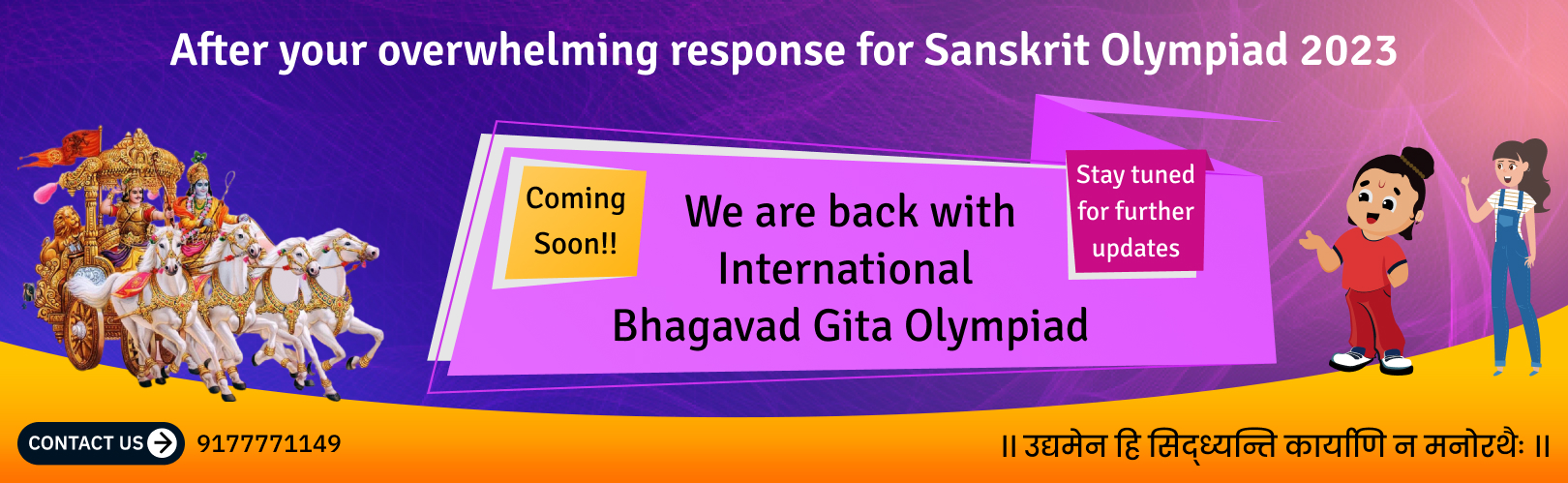 After your overwhelming response for Sanskrit Olympiad 2023

Coming Soon!!

We are back with International Bhagavad Gita Olympiad

Stay tuned for further updates

CONTACT US 9177771149

॥ उद्यमेन हि सिद्ध्यन्ति कार्याणि न मनोरथैः ॥